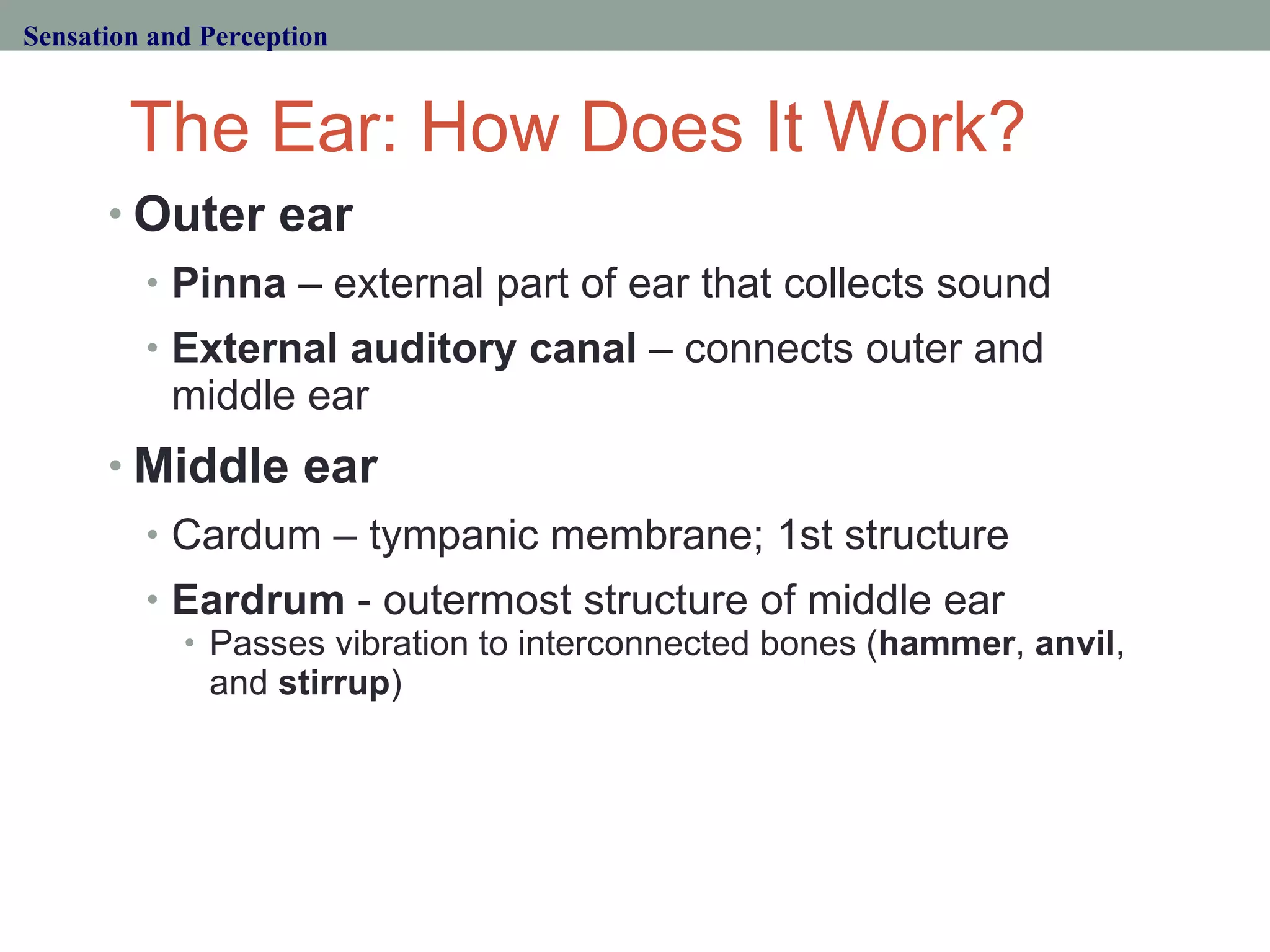 Sensation and Perception

The Ear: How Does It Work?

• Outer ear
  • Pinna – external part of ear that collects sound
  • External auditory canal – connects outer and middle ear
• Middle ear
  • Cardum – tympanic membrane; 1st structure
  • Eardrum - outermost structure of middle ear
    • Passes vibration to interconnected bones (hammer, anvil, and stirrup)